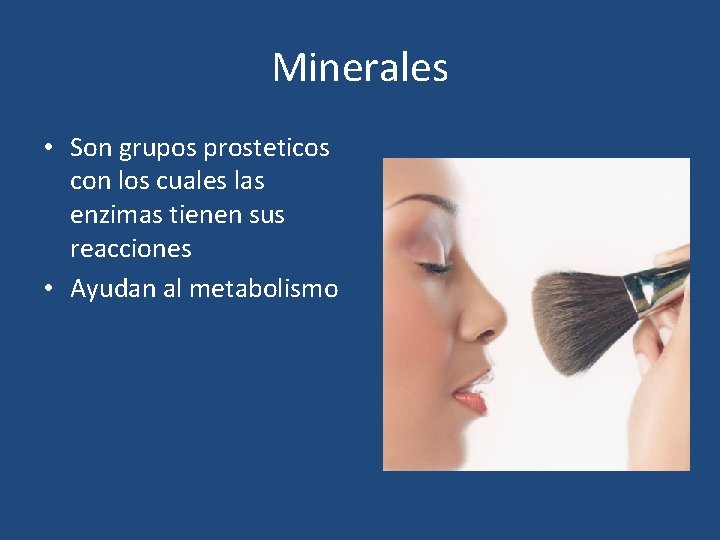 Minerales

• Son grupos prosteticos con los cuales las enzimas tienen sus reacciones
• Ayudan al metabolismo